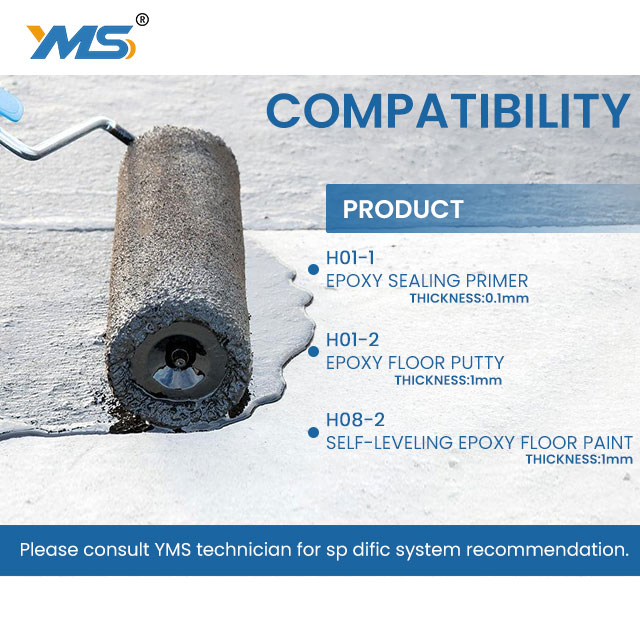 YMS®

COMPATIBILITY

PRODUCT

H01-1
EPOXY SEALING PRIMER
THICKNESS:0.1mm

H01-2
EPOXY FLOOR PUTTY
THICKNESS:1mm

H08-2
SELF-LEVELING EPOXY FLOOR PAINT
THICKNESS:1mm

Please consult YMS technician for sp dific system recommendation.